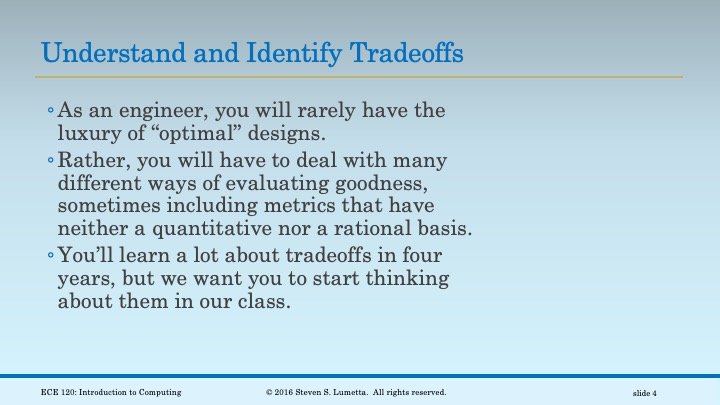 Understand and Identify Tradeoffs

◦ As an engineer, you will rarely have the luxury of “optimal” designs.

◦ Rather, you will have to deal with many different ways of evaluating goodness, sometimes including metrics that have neither a quantitative nor a rational basis.

◦ You’ll learn a lot about tradeoffs in four years, but we want you to start thinking about them in our class.

ECE 120: Introduction to Computing © 2016 Steven S. Lumetta. All rights reserved. slide 4